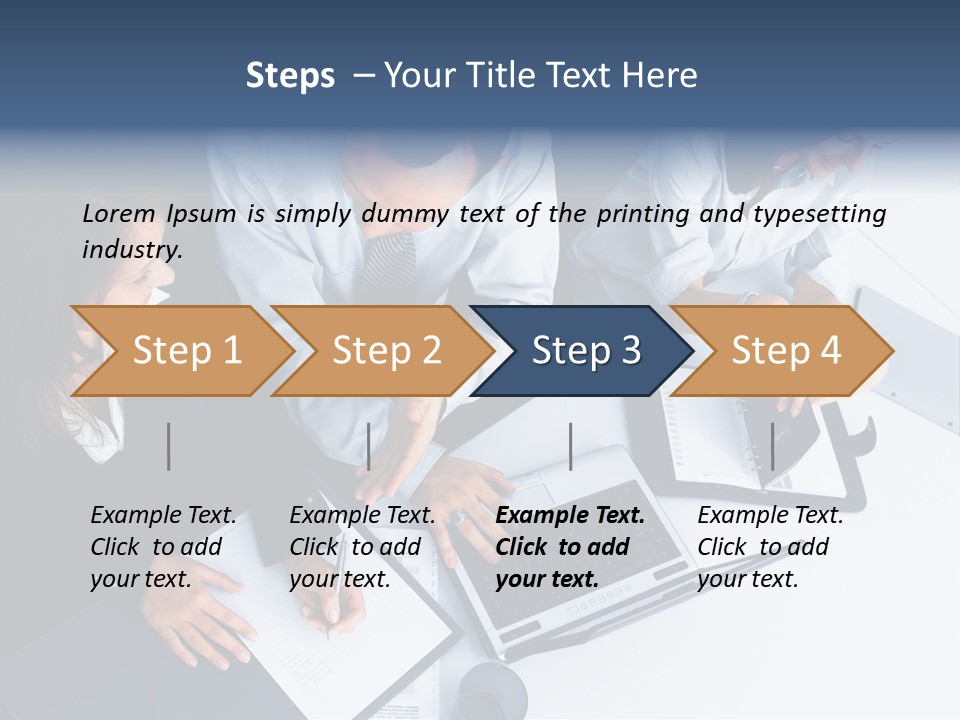 Steps – Your Title Text Here

Lorem Ipsum is simply dummy text of the printing and typesetting industry.

Step 1

Step 2

Step 3

Step 4

Example Text. Click to add your text.

Example Text. Click to add your text.

Example Text. Click to add your text.

Example Text. Click to add your text.